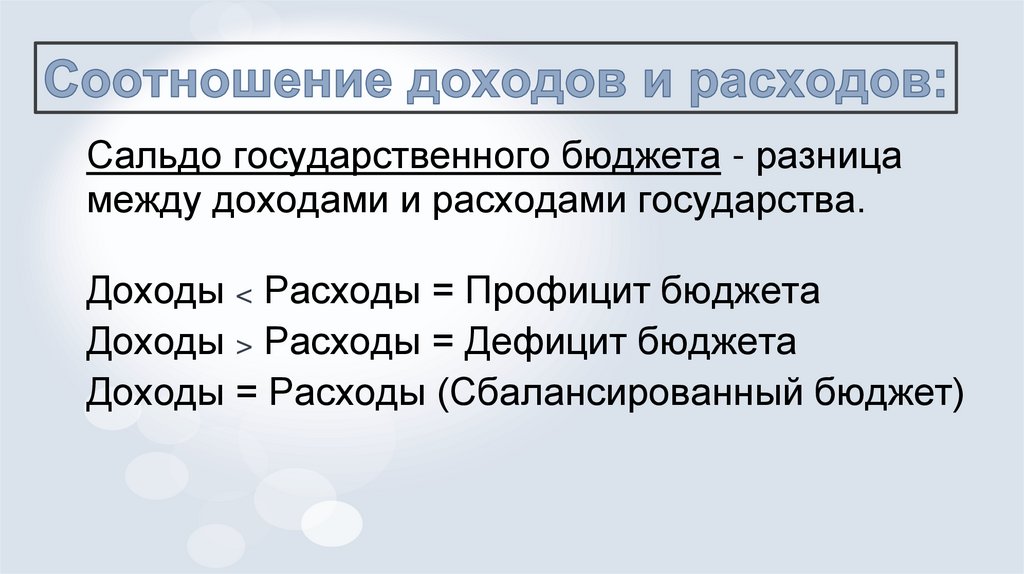 Соотношение доходов и расходов:

Сальдо государственного бюджета - разница между доходами и расходами государства.

Доходы < Расходы = Профицит бюджета
Доходы > Расходы = Дефицит бюджета
Доходы = Расходы (Сбалансированный бюджет)